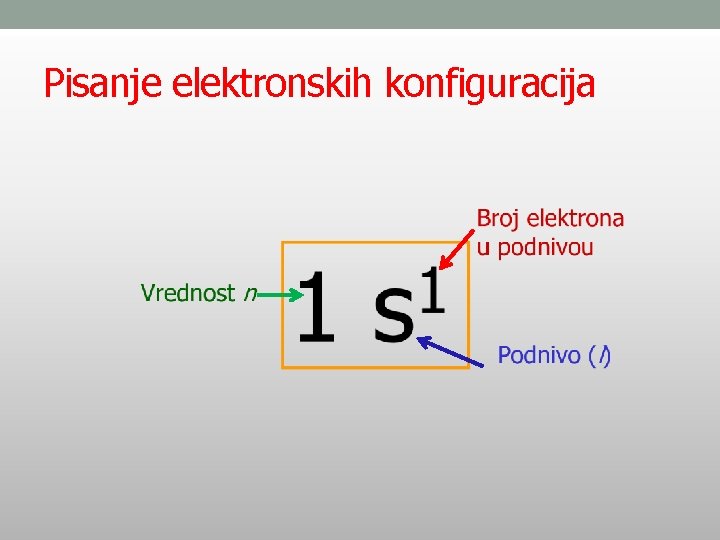 Pisanje elektronskih konfiguracija

Broj elektrona u podnivou

Vrednost $n$

$1s^1$

Podnivo ($l$)